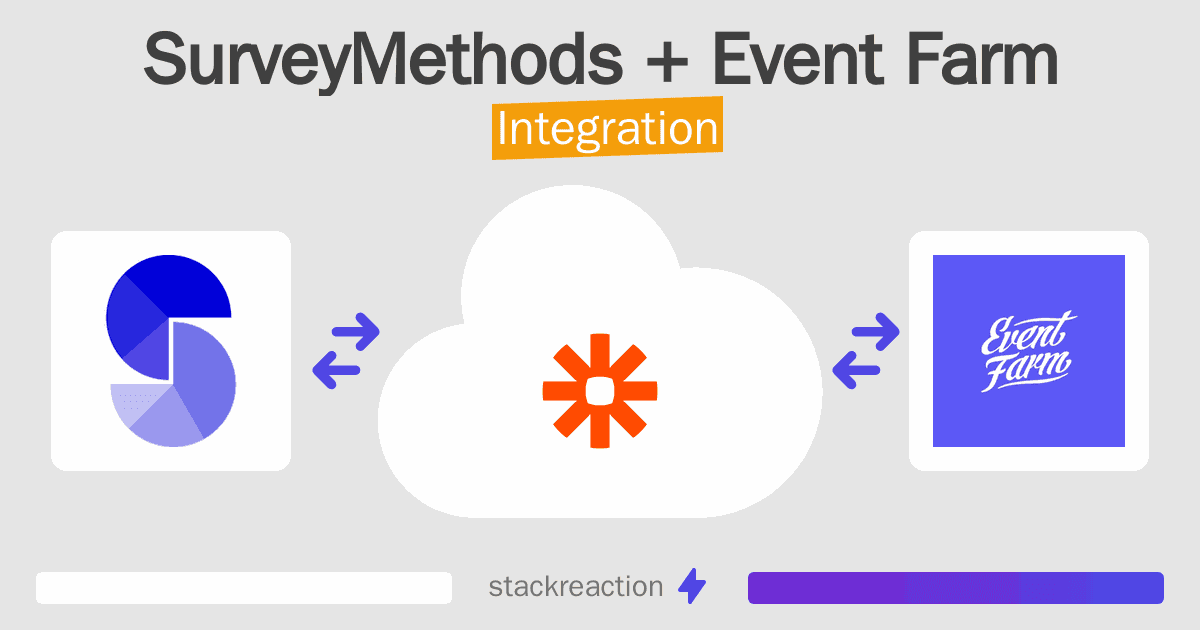 SurveyMethods + Event Farm
Integration

Event Farm

stackreaction